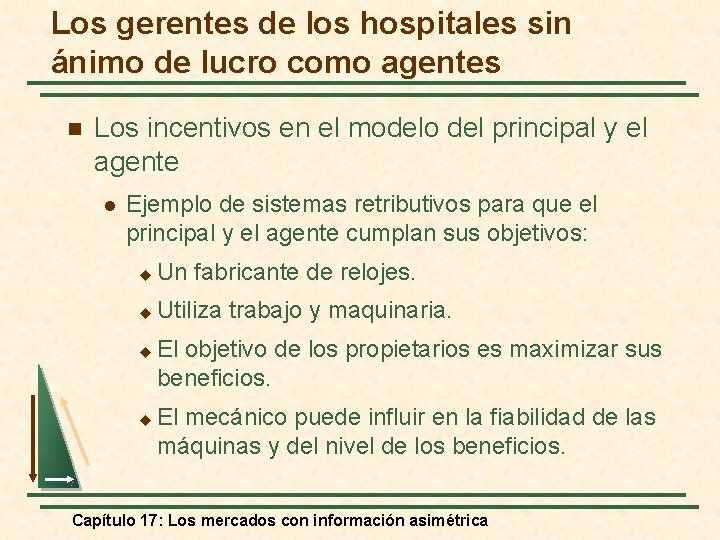 Los gerentes de los hospitales sin ánimo de lucro como agentes

Los incentivos en el modelo del principal y el agente

Ejemplo de sistemas retributivos para que el principal y el agente cumplan sus objetivos:

Un fabricante de relojes.

Utiliza trabajo y maquinaria.

El objetivo de los propietarios es maximizar sus beneficios.

El mecánico puede influir en la fiabilidad de las máquinas y del nivel de los beneficios.

Capítulo 17: Los mercados con información asimétrica